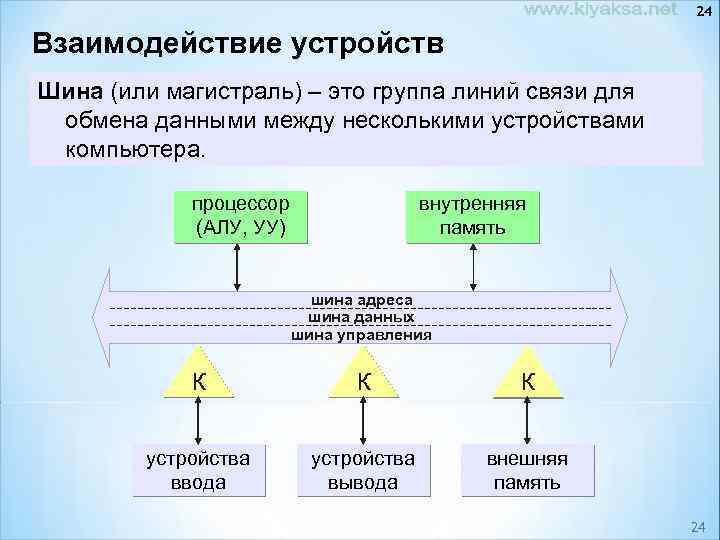 www.kiyaksa.net 24

Взаимодействие устройств

Шина (или магистраль) – это группа линий связи для обмена данными между несколькими устройствами компьютера.

процессор (АЛУ, УУ)

внутренняя память

шина адреса

шина данных

шина управления

К

К

К

устройства ввода

устройства вывода

внешняя память

24